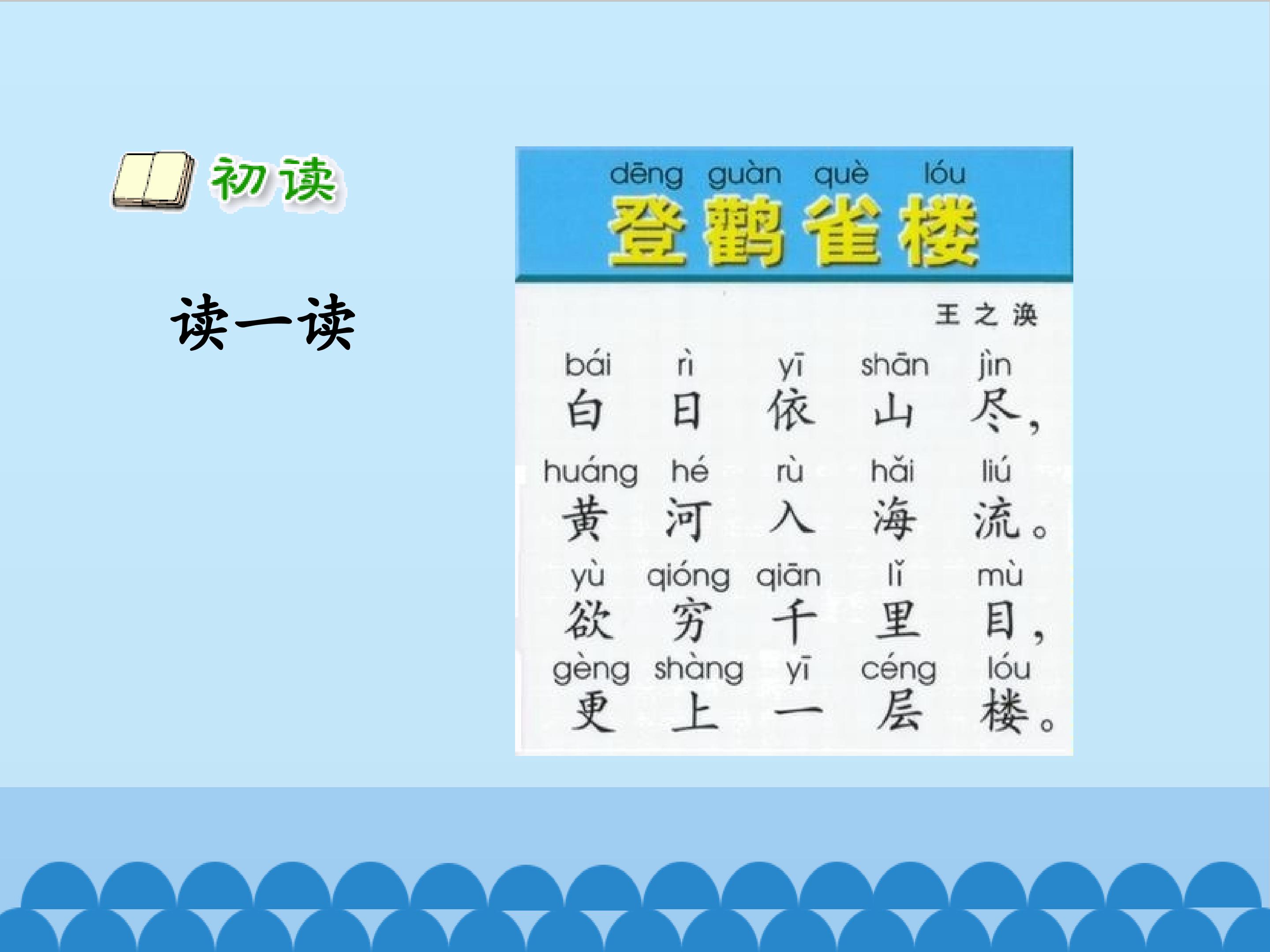 初读

读一读

dēng guàn què lóu
登鹳雀楼

王之涣

bái rì yī shān jìn
白日依山尽，

huáng hé rù hǎi liú
黄河入海流。

yù qióng qiān lǐ mù
欲穷千里目，

gèng shàng yī céng lóu
更上一层楼。